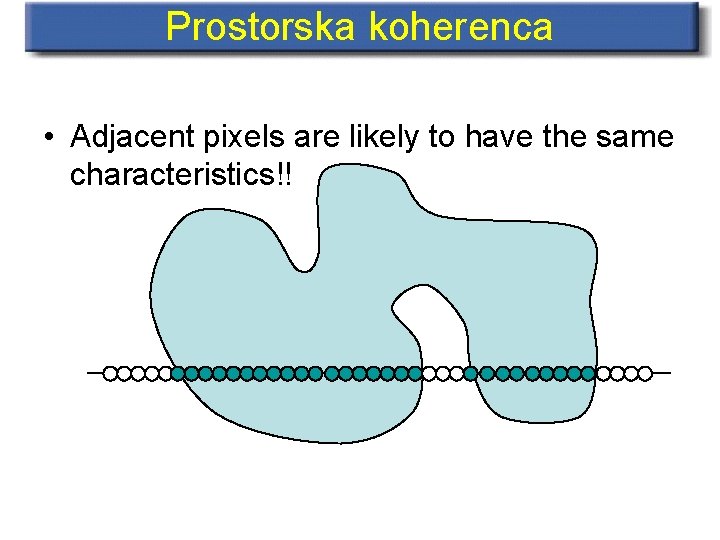 Prostorska koherenca

• Adjacent pixels are likely to have the same characteristics!!